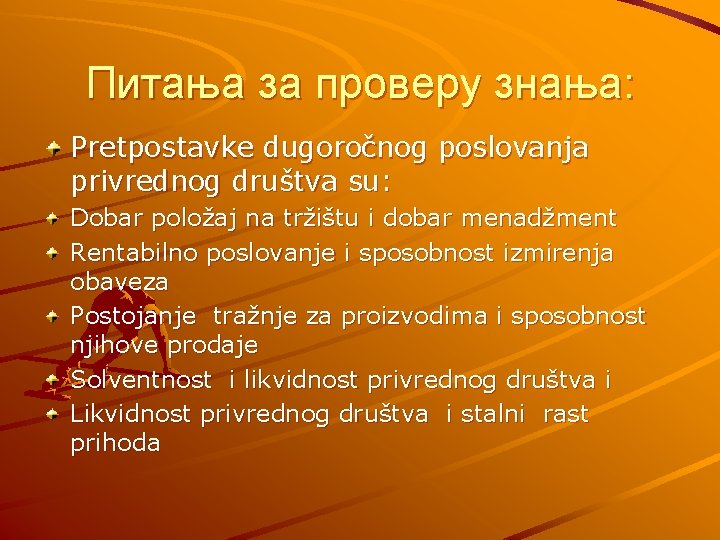 Питања за проверу знања:

Pretpostavke dugoročnog poslovanja privrednog društva su:

Dobar položaj na tržištu i dobar menadžment

Rentabilno poslovanje i sposobnost izmirenja obaveza

Postojanje tražnje za proizvodima i sposobnost njihove prodaje

Solventnost i likvidnost privrednog društva i

Likvidnost privrednog društva i stalni rast prihoda